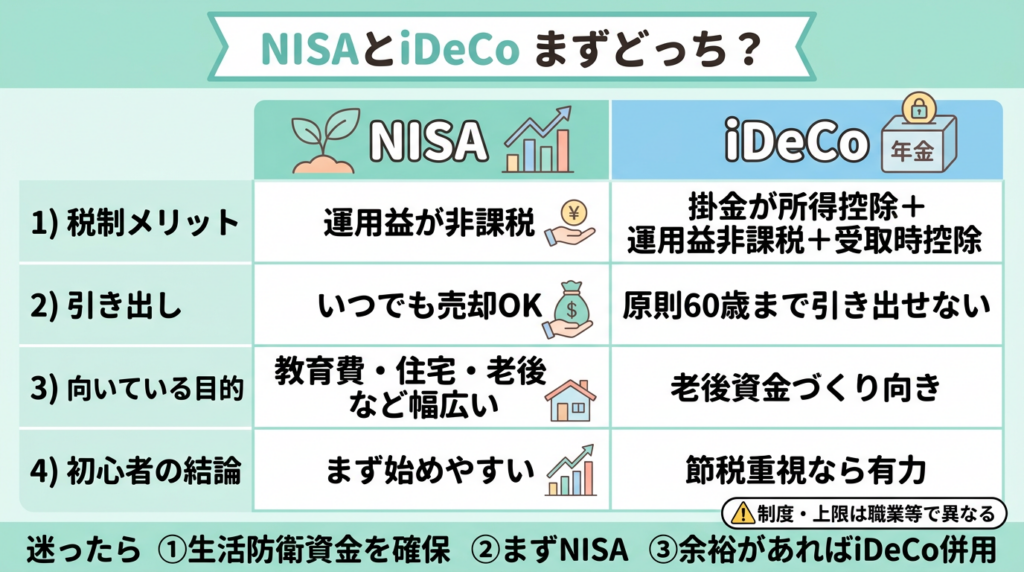 NISAとiDeCo まずどっち？

|  | NISA | iDeCo 年金 |
|---|---|---|
| 1) 税制メリット | 運用益が非課税 ¥ | 掛金が所得控除＋運用益非課税＋受取時控除 |
| 2) 引き出し | いつでも売却OK $ | 原則60歳まで引き出せない |
| 3) 向いている目的 | 教育費・住宅・老後など幅広い | 老後資金づくり向き |
| 4) 初心者の結論 | まず始めやすい | 節税重視なら有力 |

制度・上限は職業等で異なる

迷ったら ①生活防衛資金を確保 ②まずNISA ③余裕があればiDeCo併用